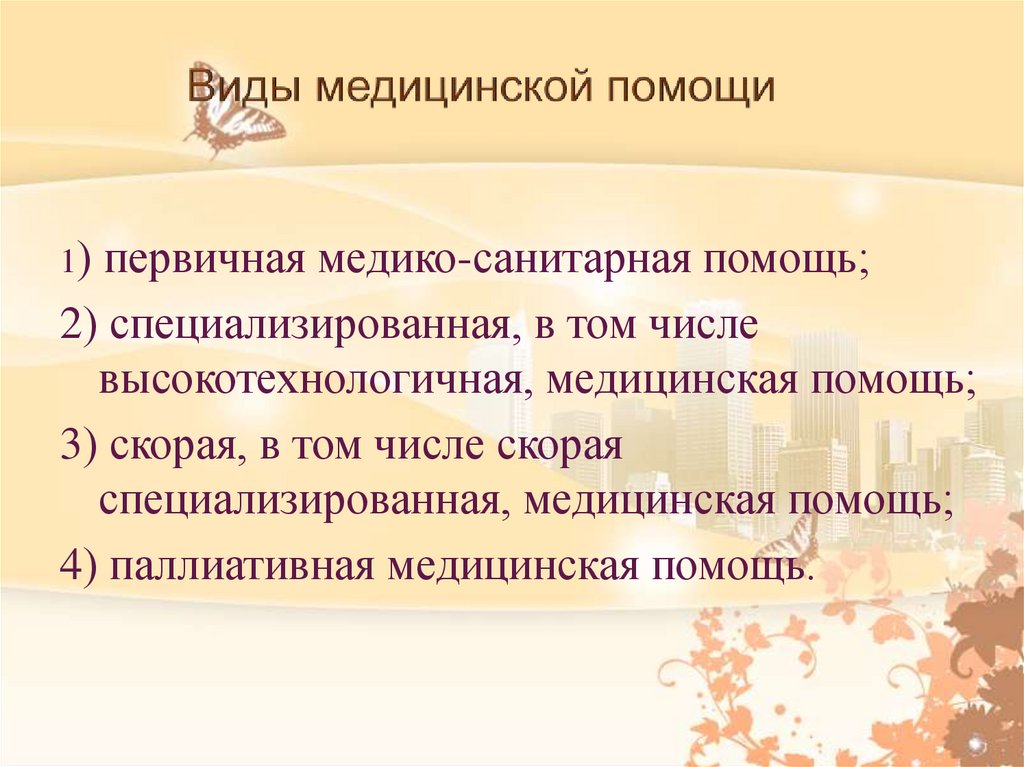 Виды медицинской помощи

1) первичная медико-санитарная помощь;

2) специализированная, в том числе высокотехнологичная, медицинская помощь;

3) скорая, в том числе скорая специализированная, медицинская помощь;

4) паллиативная медицинская помощь.